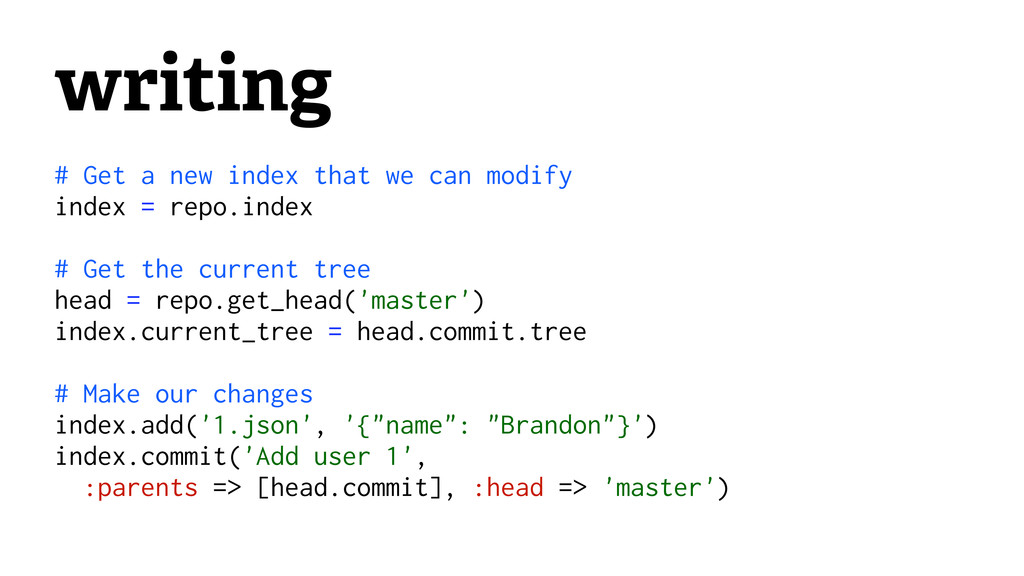 writing

# Get a new index that we can modify
index = repo.index

# Get the current tree
head = repo.get_head('master')
index.current_tree = head.commit.tree

# Make our changes
index.add('1.json', '{"name": "Brandon"}')
index.commit('Add user 1',
  :parents => [head.commit], :head => 'master')